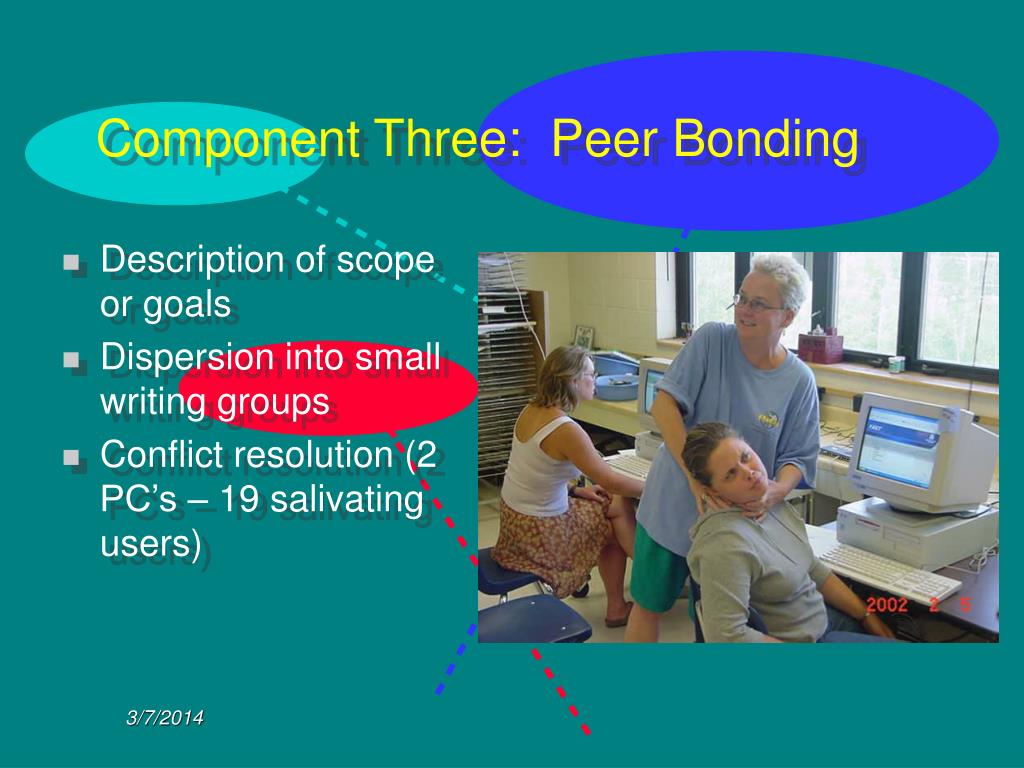 Component Three: Peer Bonding

- Description of scope or goals
- Dispersion into small writing groups
- Conflict resolution (2 PC's – 19 salivating users)

2002 2 5

3/7/2014